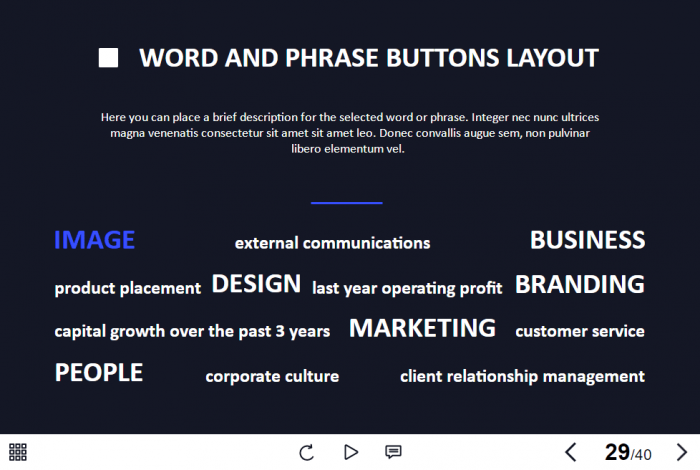 WORD AND PHRASE BUTTONS LAYOUT

Here you can place a brief description for the selected word or phrase. Integer nec nunc ultrices magna venenatis consectetur sit amet sit amet leo. Donec convallis augue sem, non pulvinar libero elementum vel.

IMAGE external communications BUSINESS

product placement DESIGN last year operating profit BRANDING

capital growth over the past 3 years MARKETING customer service

PEOPLE corporate culture client relationship management

29/40